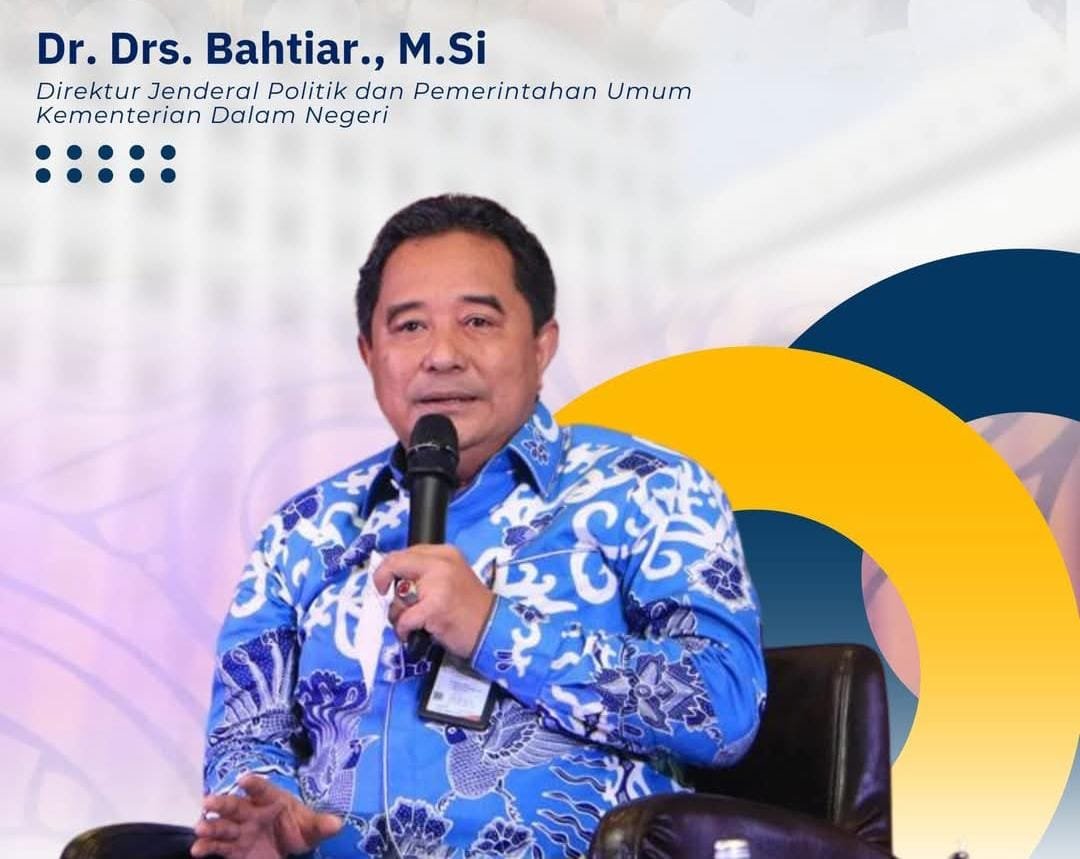 Dr. Drs. Bahtiar., M.Si
Direktur Jenderal Politik dan Pemerintahan Umum
Kementerian Dalam Negeri